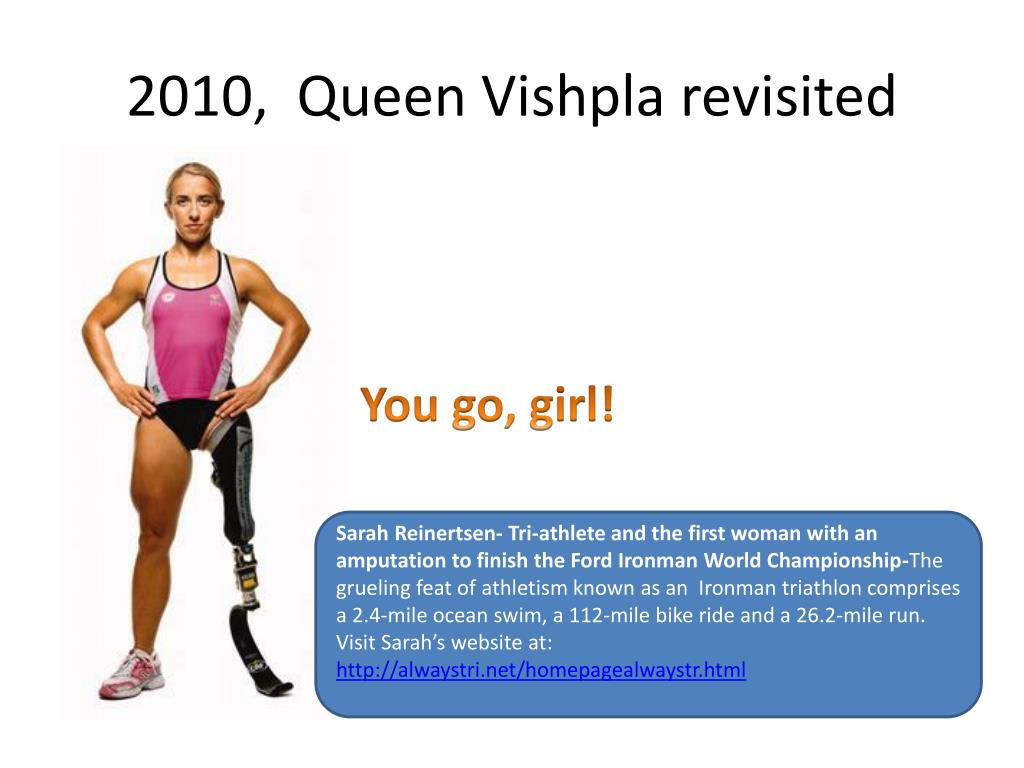 2010, Queen Vishpla revisited

You go, girl!

Sarah Reinertsen- Tri-athlete and the first woman with an amputation to finish the Ford Ironman World Championship-The grueling feat of athletism known as an Ironman triathlon comprises a 2.4-mile ocean swim, a 112-mile bike ride and a 26.2-mile run. Visit Sarah's website at: http://alwaystri.net/homepagealwaystr.html